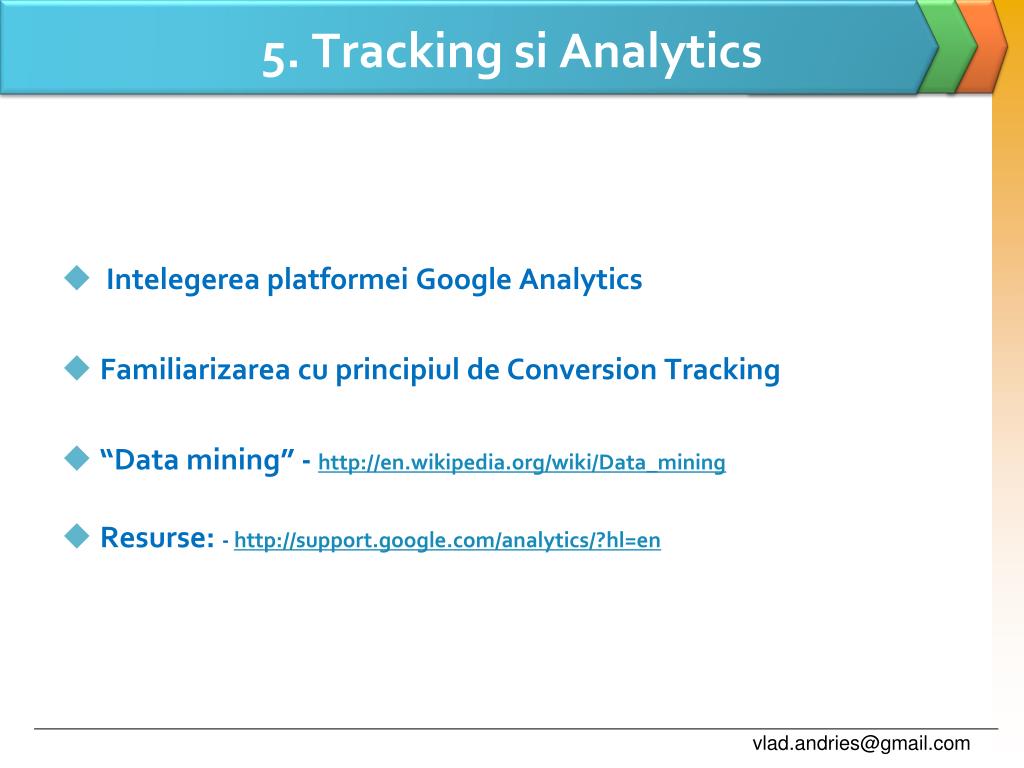 5. Tracking si Analytics

Intelegerea platformei Google Analytics

Familiarizarea cu principiul de Conversion Tracking

“Data mining” - http://en.wikipedia.org/wiki/Data_mining

Resurse: - http://support.google.com/analytics/?hl=en

vlad.andries@gmail.com